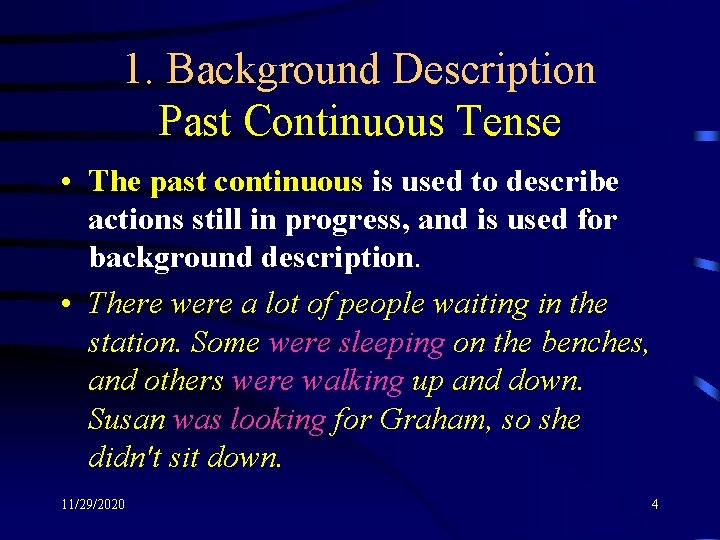 1. Background Description
Past Continuous Tense

• The past continuous is used to describe actions still in progress, and is used for background description.

• There were a lot of people waiting in the station. Some were sleeping on the benches, and others were walking up and down. Susan was looking for Graham, so she didn't sit down.

11/29/2020

4